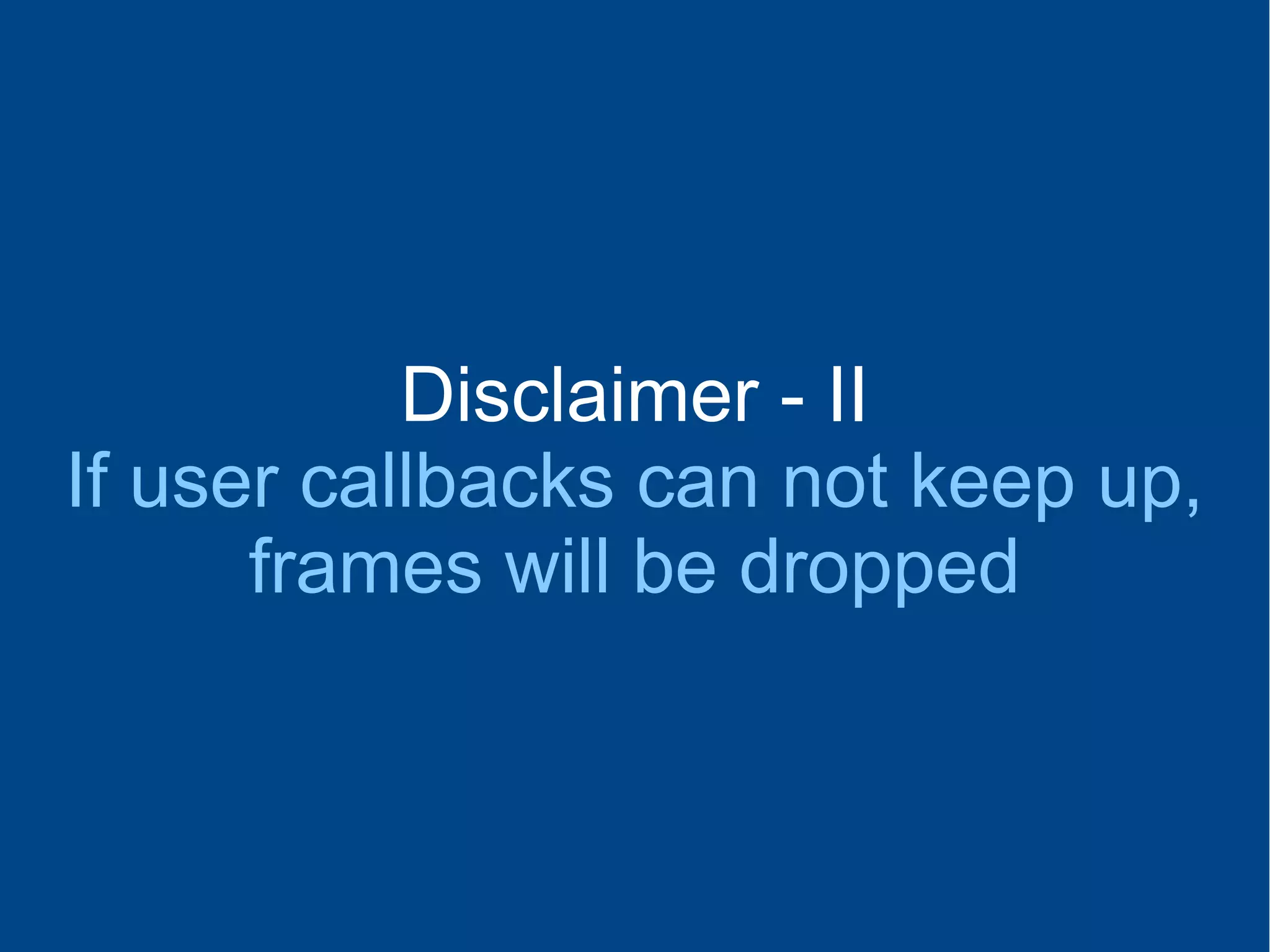 Disclaimer - II
If user callbacks can not keep up, frames will be dropped